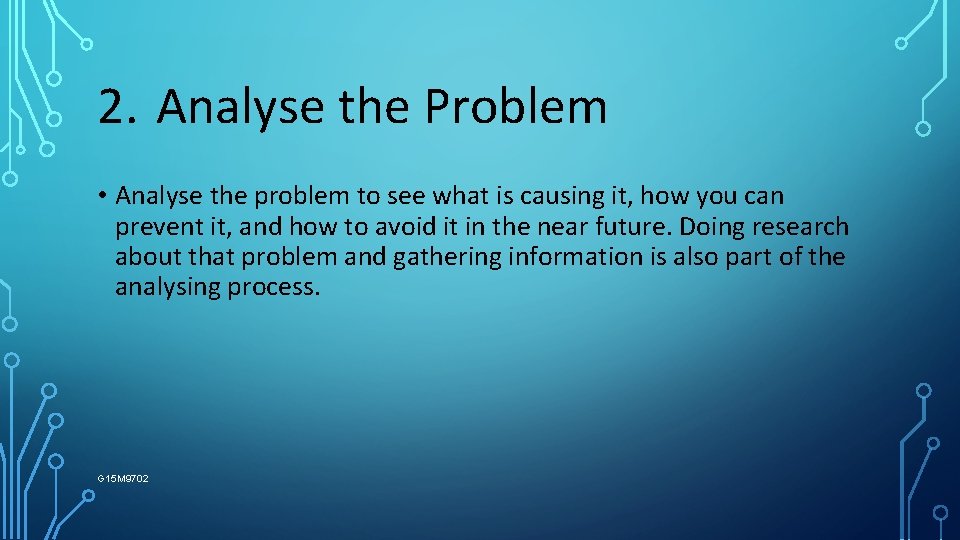 2. Analyse the Problem

• Analyse the problem to see what is causing it, how you can prevent it, and how to avoid it in the near future. Doing research about that problem and gathering information is also part of the analysing process.

G15M9702